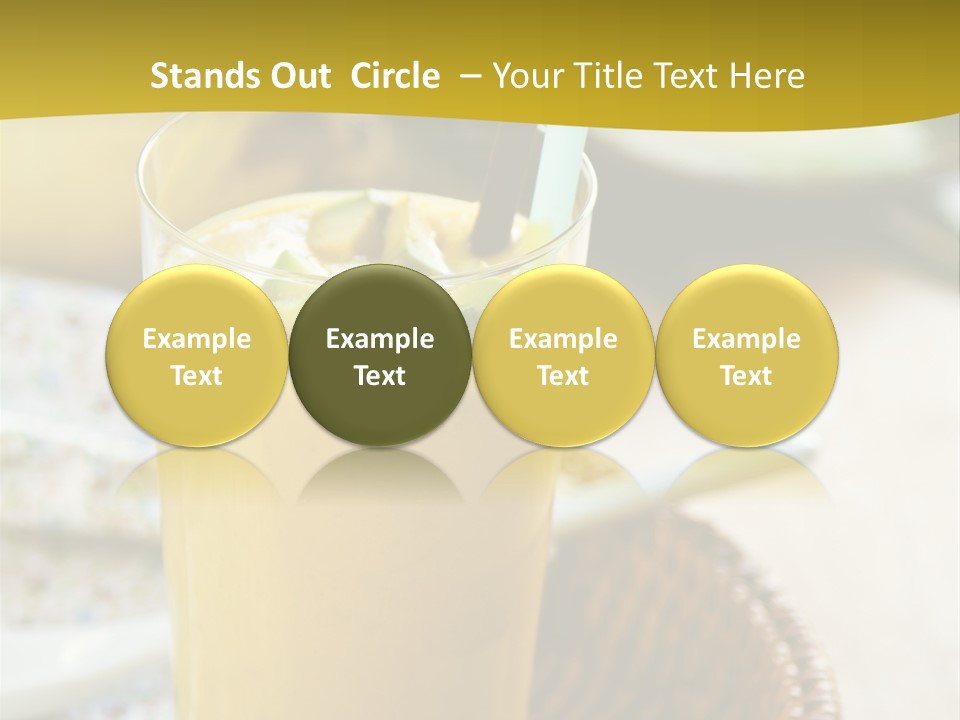 Stands Out Circle – Your Title Text Here

Example Text

Example Text

Example Text

Example Text